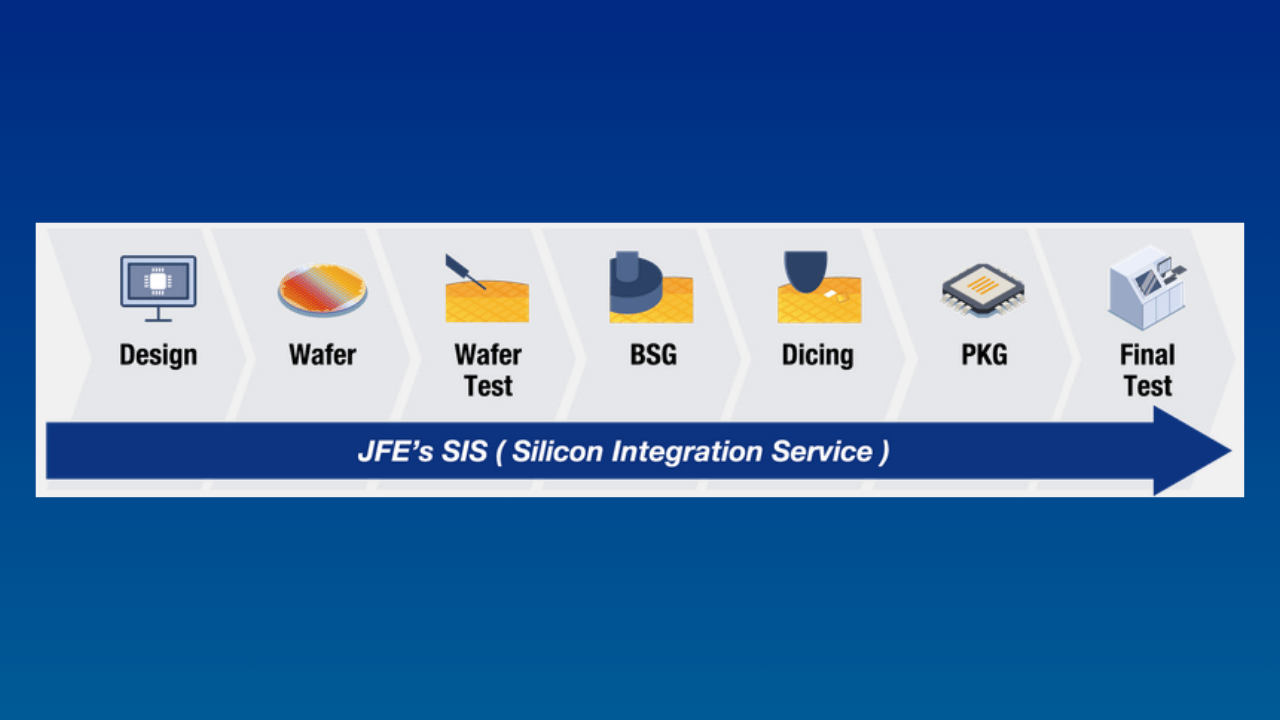 Design

Wafer

Wafer Test

BSG

Dicing

PKG

Final Test

JFE's SIS ( Silicon Integration Service )